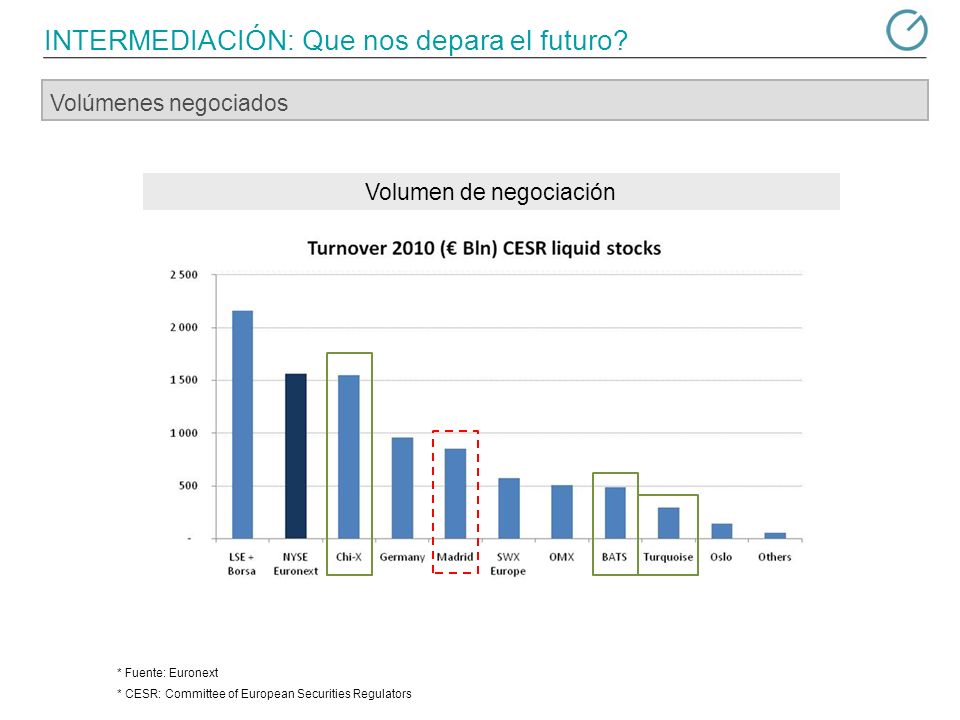 INTERMEDIACIÓN: Que nos depara el futuro?

Volúmenes negociados

Volumen de negociación

Turnover 2010 (€ Bln) CESR liquid stocks

2 500
2 000
1 500
1 000
500
-

LSE + Borsa
NYSE Euronext
Chi-X
Germany
Madrid
SWX Europe
OMX
BATS
Turquoise
Oslo
Others

* Fuente: Euronext

* CESR: Committee of European Securities Regulators